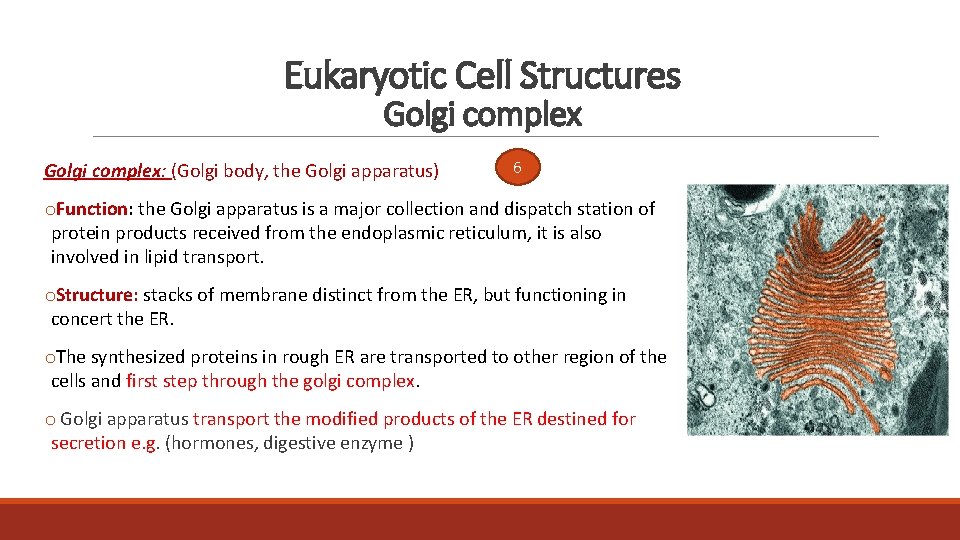 Eukaryotic Cell Structures
Golgi complex

Golgi complex: (Golgi body, the Golgi apparatus)

6

oFunction: the Golgi apparatus is a major collection and dispatch station of protein products received from the endoplasmic reticulum, it is also involved in lipid transport.

oStructure: stacks of membrane distinct from the ER, but functioning in concert the ER.

oThe synthesized proteins in rough ER are transported to other region of the cells and first step through the golgi complex.

o Golgi apparatus transport the modified products of the ER destined for secretion e.g. (hormones, digestive enzyme )